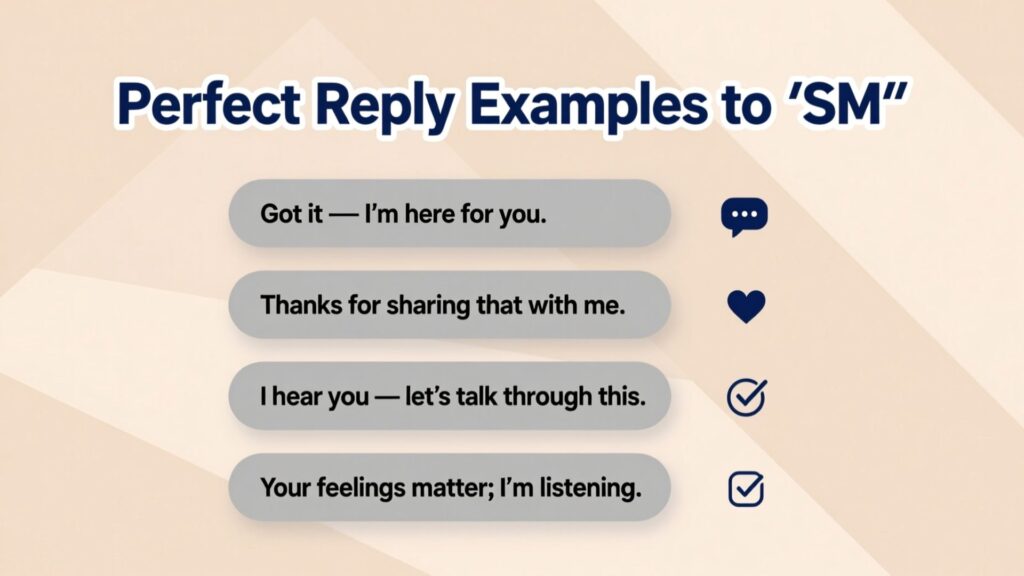 Perfect Reply Examples to 'SM"

Got it — I'm here for you.

Thanks for sharing that with me.

I hear you — let's talk through this.

Your feelings matter; I'm listening.